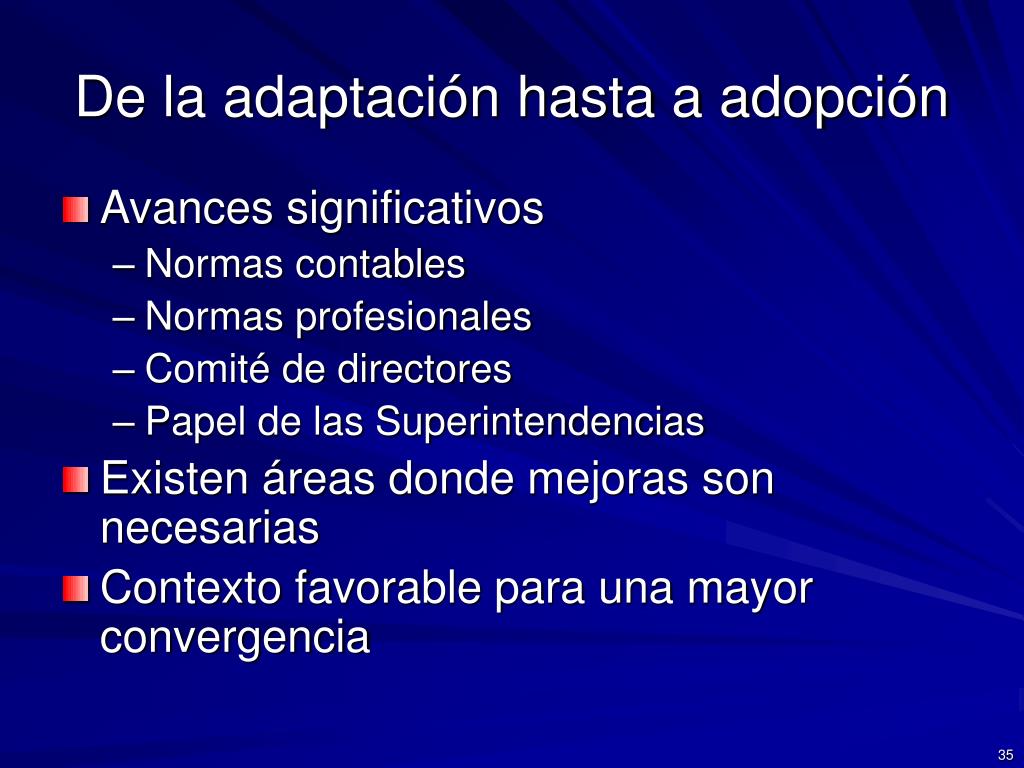 De la adaptación hasta a adopción

Avances significativos
– Normas contables
– Normas profesionales
– Comité de directores
– Papel de las Superintendencias

Existen áreas donde mejoras son necesarias

Contexto favorable para una mayor convergencia

35